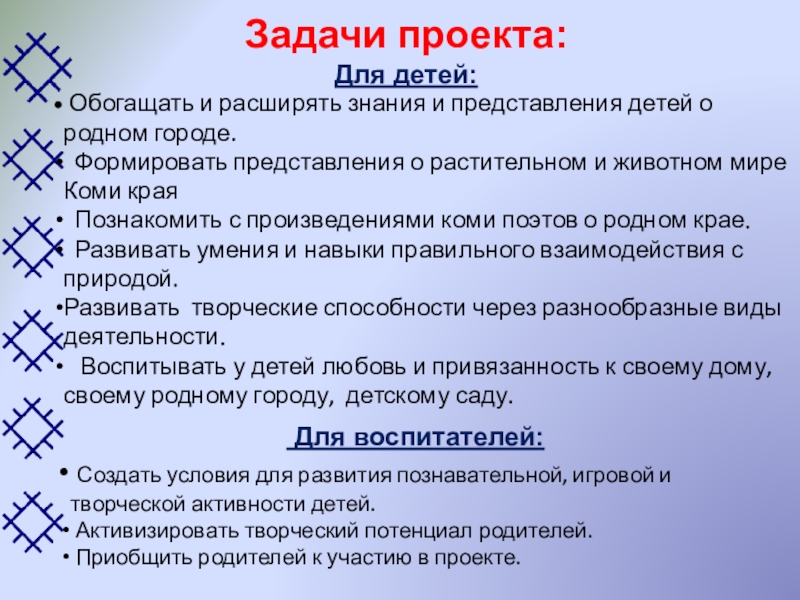 Задачи проекта:

Для детей:

• Обогащать и расширять знания и представления детей о родном городе.
• Формировать представления о растительном и животном мире Коми края
• Познакомить с произведениями коми поэтов о родном крае.
• Развивать умения и навыки правильного взаимодействия с природой.
•Развивать творческие способности через разнообразные виды деятельности.
• Воспитывать у детей любовь и привязанность к своему дому, своему родному городу, детскому саду.

Для воспитателей:

• Создать условия для развития познавательной, игровой и творческой активности детей.
• Активизировать творческий потенциал родителей.
• Приобщить родителей к участию в проекте.